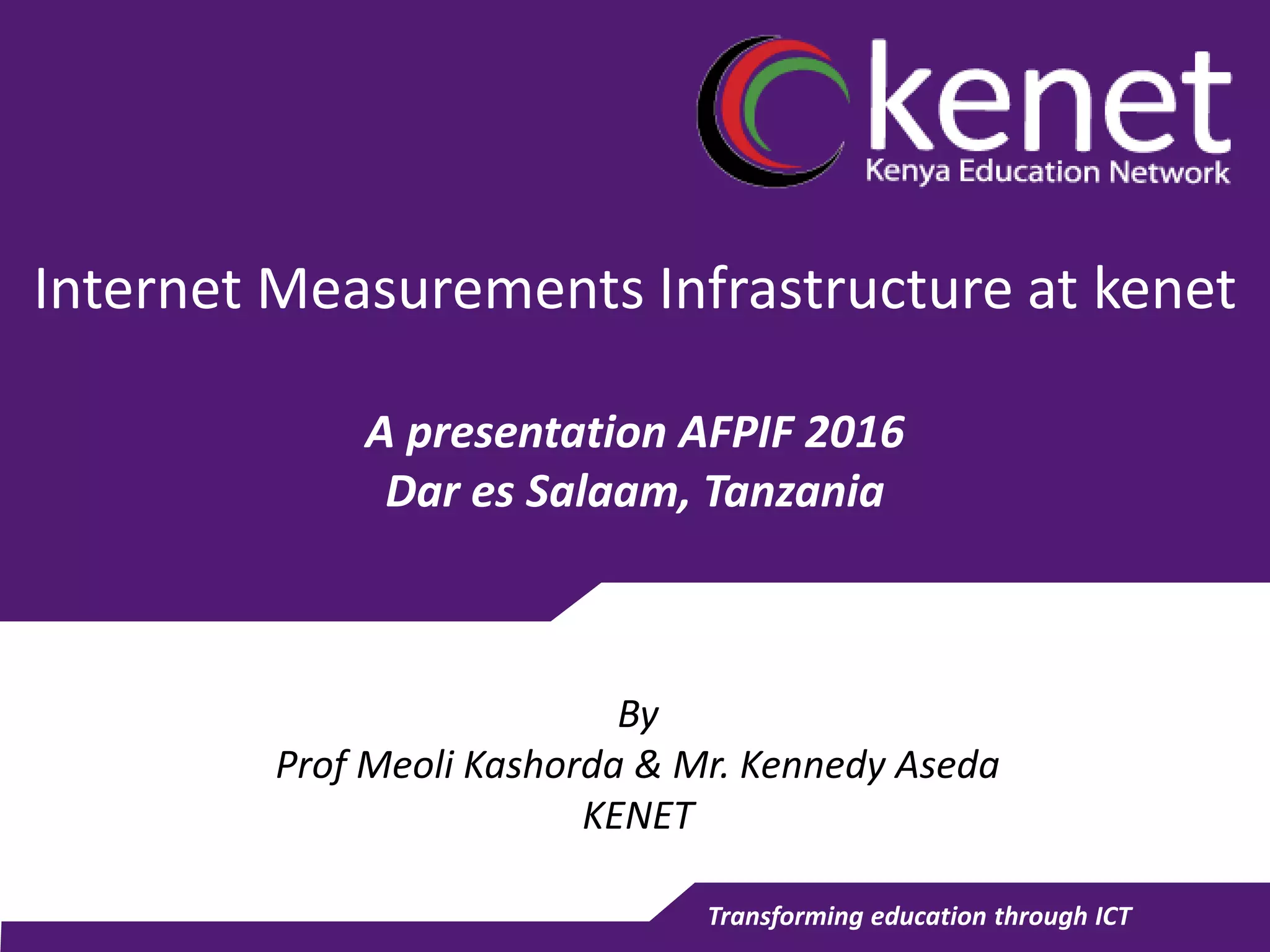 kenet
Kenya Education Network

Internet Measurements Infrastructure at kenet

A presentation AFPIF 2016
Dar es Salaam, Tanzania

By
Prof Meoli Kashorda & Mr. Kennedy Aseda
KENET

Transforming education through ICT